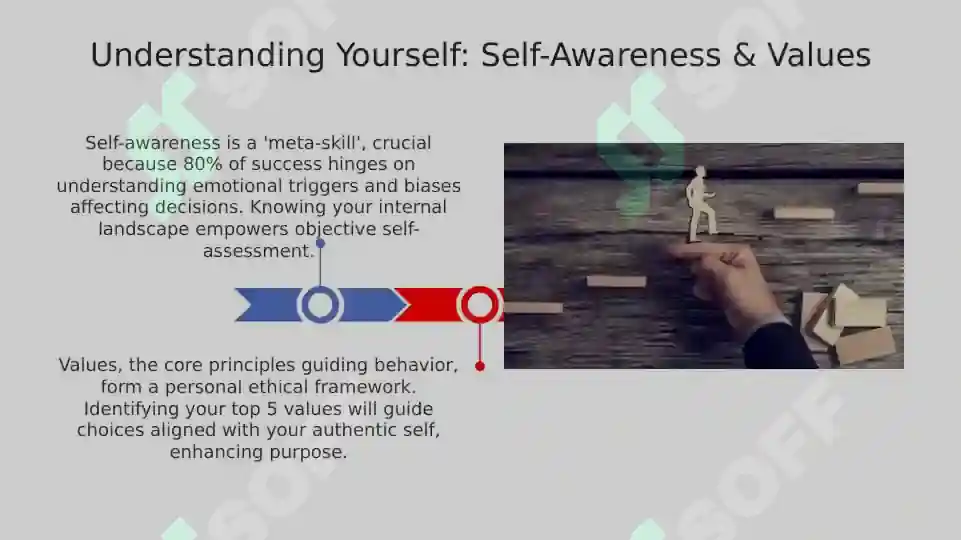 Understanding Yourself: Self-Awareness & Values

Self-awareness is a 'meta-skill', crucial because 80% of success hinges on understanding emotional triggers and biases affecting decisions. Knowing your internal landscape empowers objective self-assessment.

Values, the core principles guiding behavior, form a personal ethical framework. Identifying your top 5 values will guide choices aligned with your authentic self, enhancing purpose.

SOFF
SOFF
SOFF
SOFF